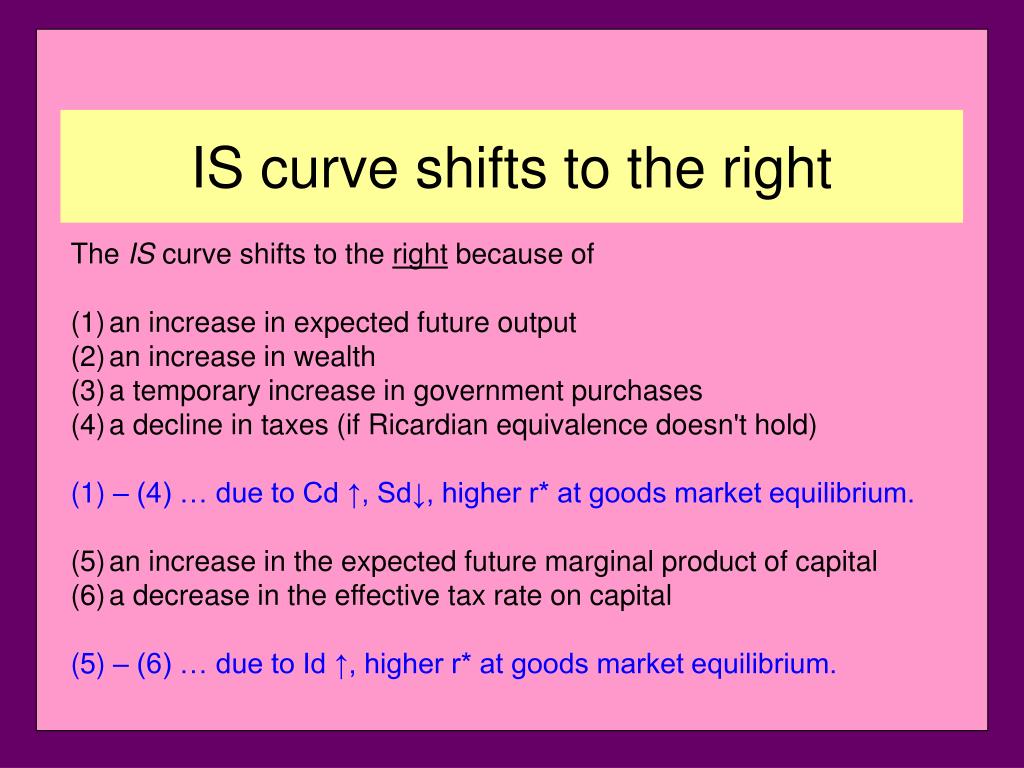 IS curve shifts to the right

The IS curve shifts to the right because of

(1) an increase in expected future output
(2) an increase in wealth
(3) a temporary increase in government purchases
(4) a decline in taxes (if Ricardian equivalence doesn't hold)

(1) – (4) … due to Cd ↑, Sd↓, higher r* at goods market equilibrium.

(5) an increase in the expected future marginal product of capital
(6) a decrease in the effective tax rate on capital

(5) – (6) … due to Id ↑, higher r* at goods market equilibrium.